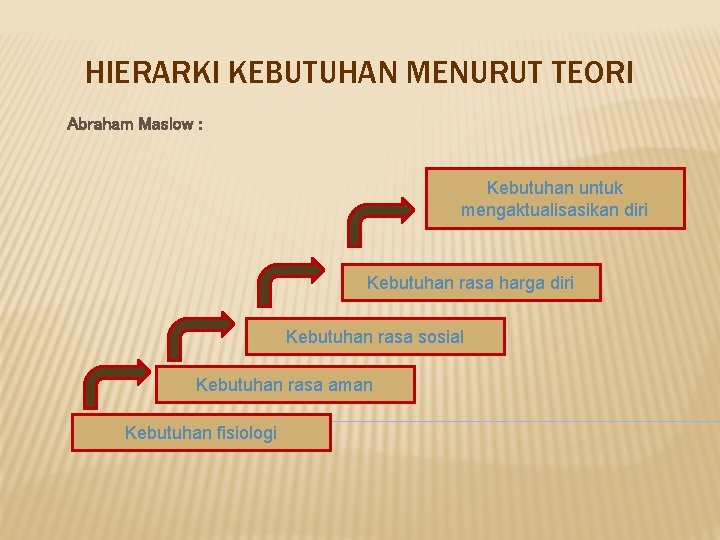 HIERARKI KEBUTUHAN MENURUT TEORI

Abraham Maslow :

Kebutuhan untuk mengaktualisasikan diri

Kebutuhan rasa harga diri

Kebutuhan rasa sosial

Kebutuhan rasa aman

Kebutuhan fisiologi